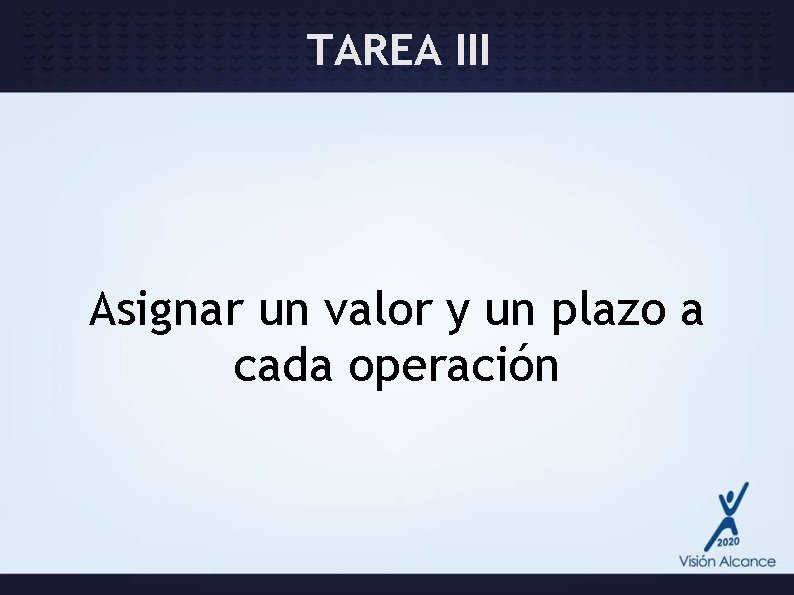 TAREA III

Asignar un valor y un plazo a cada operación

2020
Visión Alcance